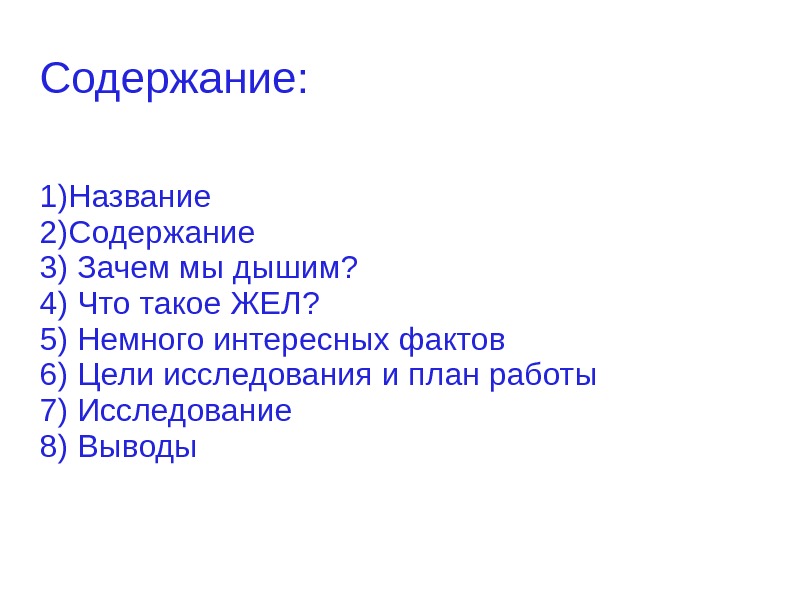 Содержание:

1)Название
2)Содержание
3) Зачем мы дышим?
4) Что такое ЖЕЛ?
5) Немного интересных фактов
6) Цели исследования и план работы
7) Исследование
8) Выводы